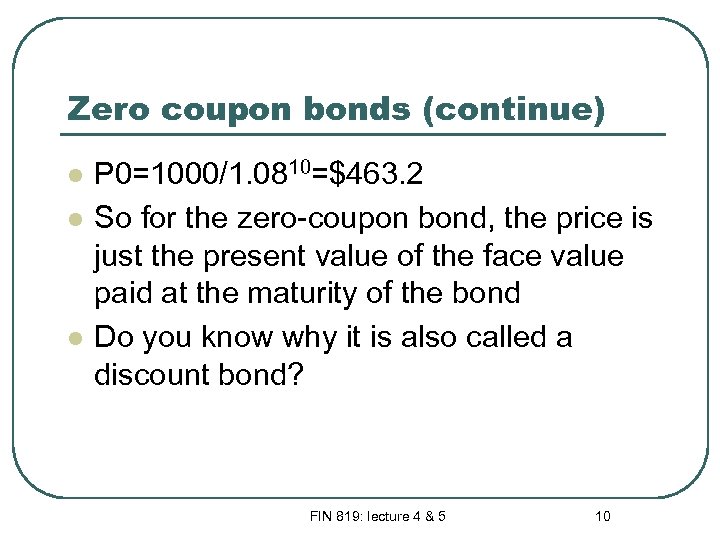 Zero coupon bonds (continue)

- $P0=1000/1.08^{10}=\$463.2$
- So for the zero-coupon bond, the price is just the present value of the face value paid at the maturity of the bond
- Do you know why it is also called a discount bond?

FIN 819: lecture 4 & 5

10